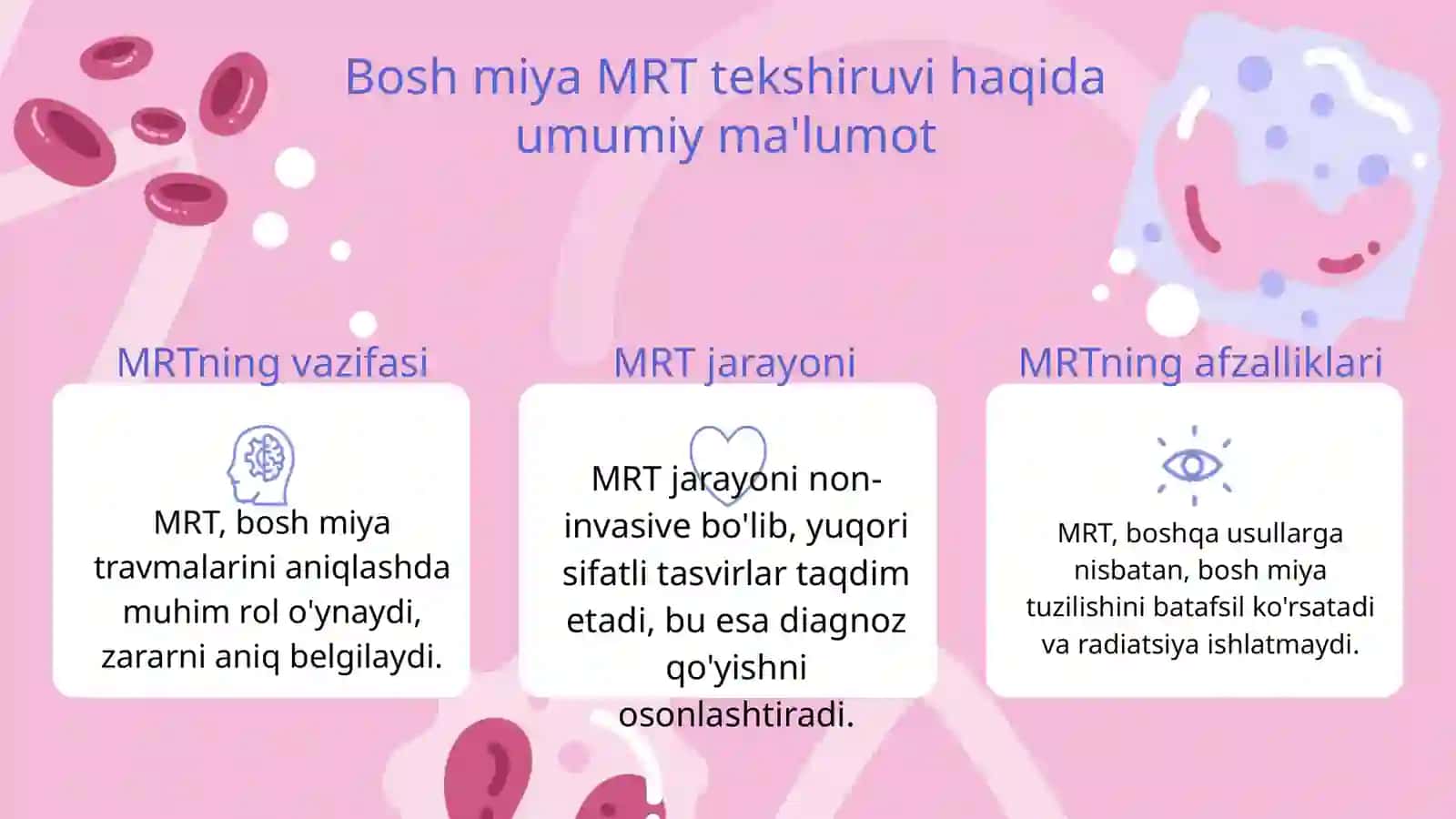 Bosh miya MRT tekshiruvi haqida umumiy ma'lumot

MRTning vazifasi

MRT, bosh miya travmalarini aniqlashda muhim rol o'ynaydi, zararni aniq belgilaydi.

MRT jarayoni

MRT jarayoni non-invasive bo'lib, yuqori sifatli tasvirlar taqdim etadi, bu esa diagnoz qo'yishni osonlashtiradi.

MRTning afzalliklari

MRT, boshqa usullarga nisbatan, bosh miya tuzilishini batafsil ko'rsatadi va radiatsiya ishlatmaydi.